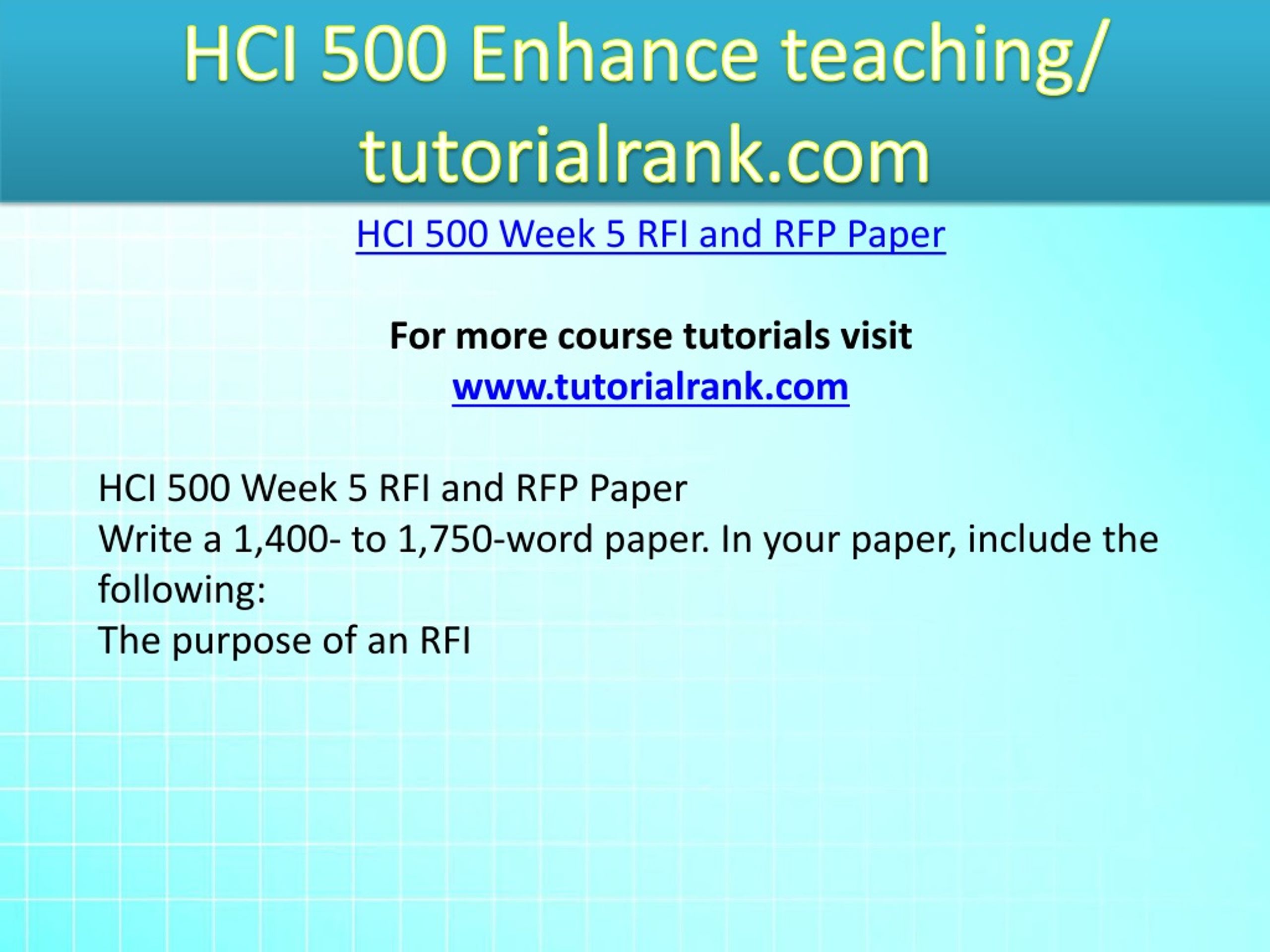 HCI 500 Enhance teaching/ tutorialrank.com

HCI 500 Week 5 RFI and RFP Paper

For more course tutorials visit
www.tutorialrank.com

HCI 500 Week 5 RFI and RFP Paper
Write a 1,400- to 1,750-word paper. In your paper, include the following:
The purpose of an RFI